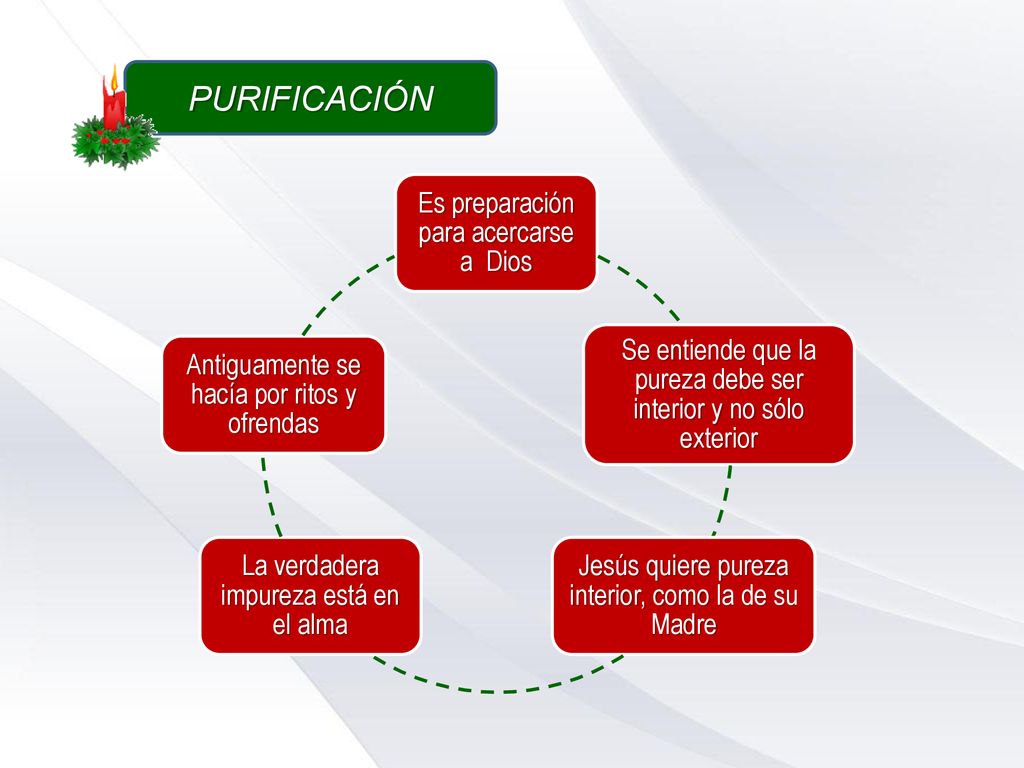 PURIFICACIÓN

Es preparación para acercarse a Dios

Se entiende que la pureza debe ser interior y no sólo exterior

Jesús quiere pureza interior, como la de su Madre

La verdadera impureza está en el alma

Antiguamente se hacía por ritos y ofrendas